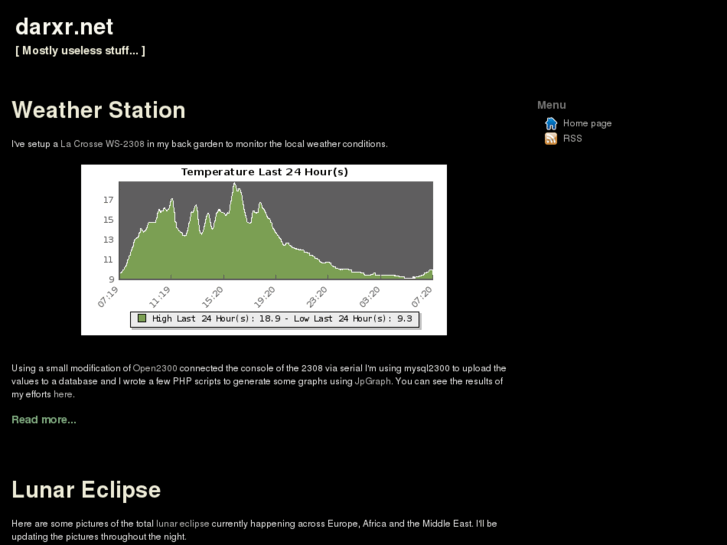 darxr.net
[ Mostly useless stuff... ]

Weather Station

I've setup a La Crosse WS-2308 in my back garden to monitor the local weather conditions.

Temperature Last 24 Hour(s)

17
15
13
11
9

07:19
11:19
15:20
19:20
23:20
03:20
07:20

High Last 24 Hour(s): 18.9 - Low Last 24 Hour(s): 9.3

Using a small modification of Open2300 connected the console of the 2308 via serial I'm using mysql2300 to upload the values to a database and I wrote a few PHP scripts to generate some graphs using JpGraph. You can see the results of my efforts here.

Read more...

Lunar Eclipse

Here are some pictures of the total lunar eclipse currently happening across Europe, Africa and the Middle East. I'll be updating the pictures throughout the night.

Menu
Home page
RSS